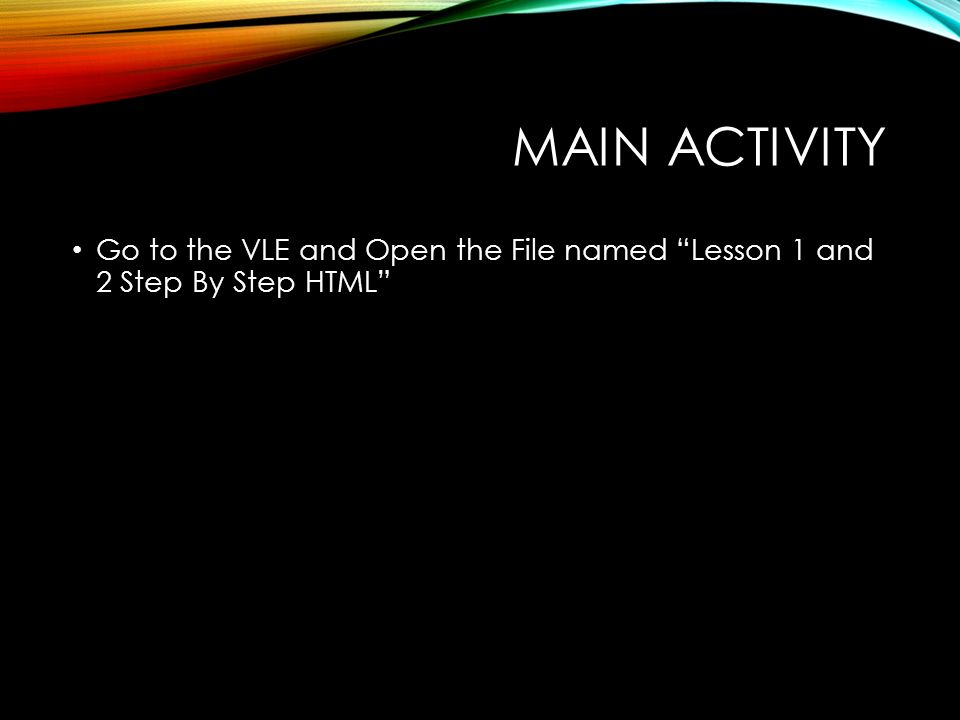 MAIN ACTIVITY

• Go to the VLE and Open the File named “Lesson 1 and 2 Step By Step HTML”